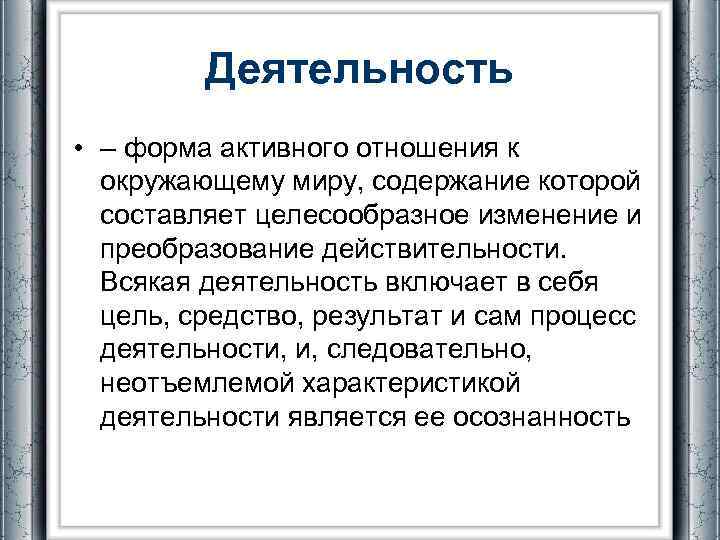 Деятельность

• – форма активного отношения к окружающему миру, содержание которой составляет целесообразное изменение и преобразование действительности. Всякая деятельность включает в себя цель, средство, результат и сам процесс деятельности, и, следовательно, неотъемлемой характеристикой деятельности является ее осознанность